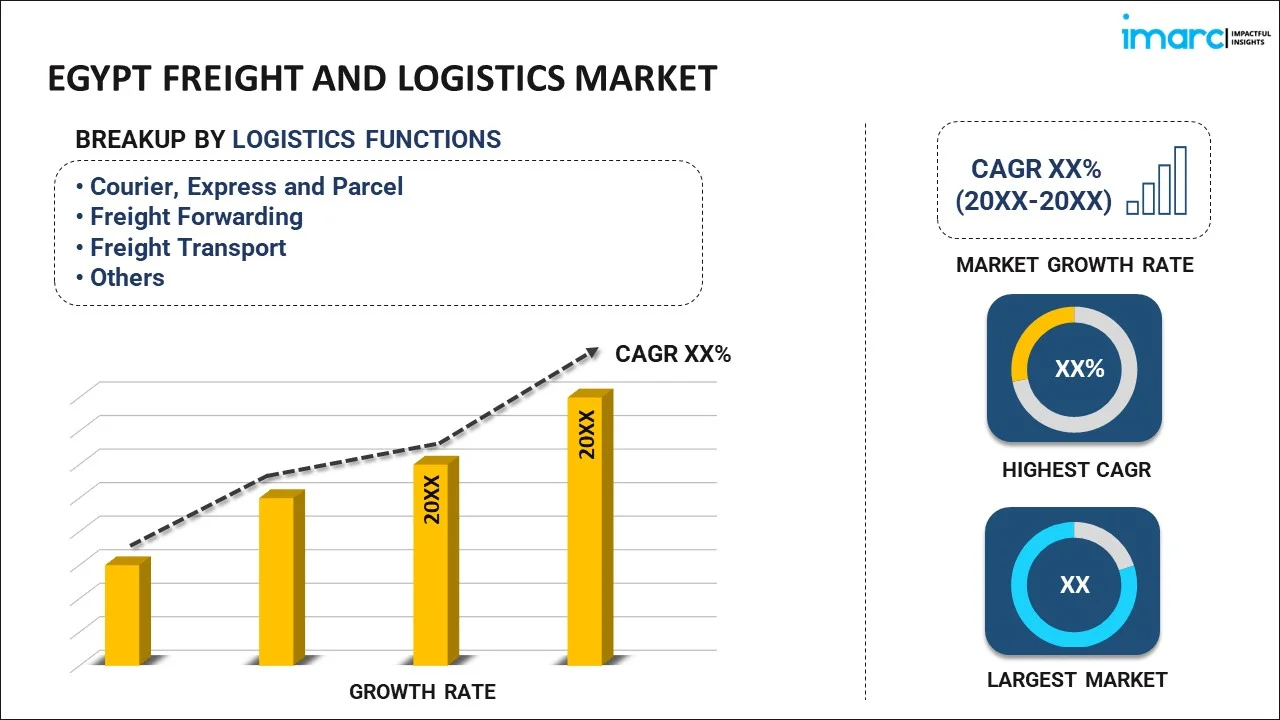 imarc IMPACTFUL INSIGHTS

EGYPT FREIGHT AND LOGISTICS MARKET

BREAKUP BY LOGISTICS FUNCTIONS

• Courier, Express and Parcel
• Freight Forwarding
• Freight Transport
• Others

CAGR XX%

20XX

20XX

GROWTH RATE

CAGR XX%
(20XX-20XX)

MARKET GROWTH RATE

XX%

HIGHEST CAGR

XX

LARGEST MARKET